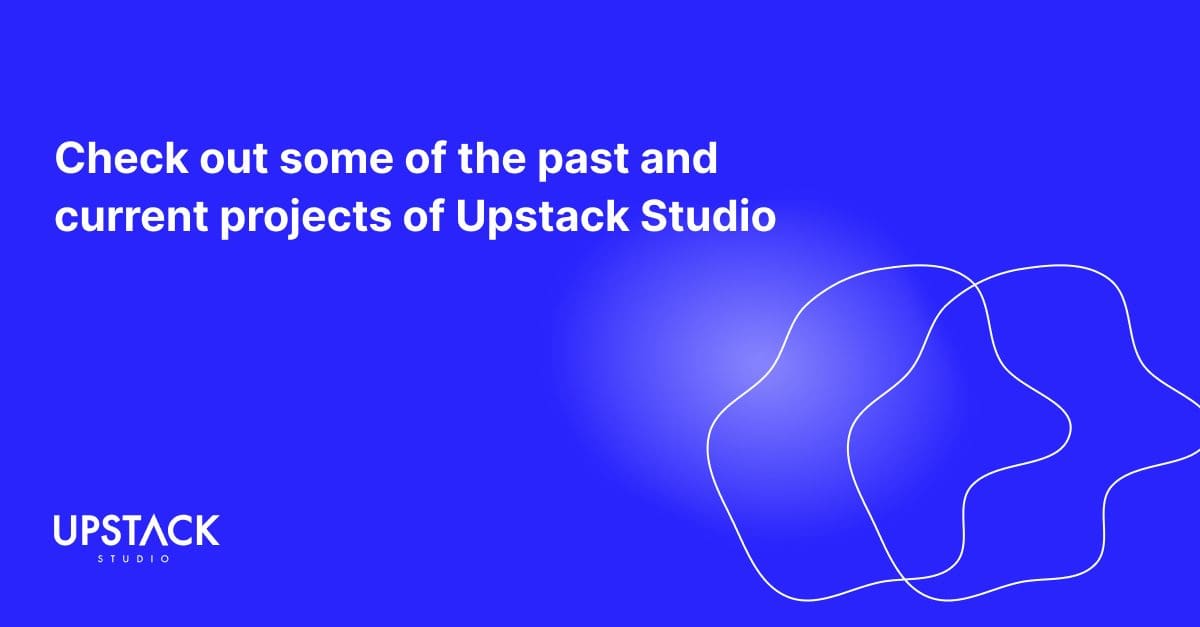 Check out some of the past and current projects of Upstack Studio

UPSTACK
STUDIO